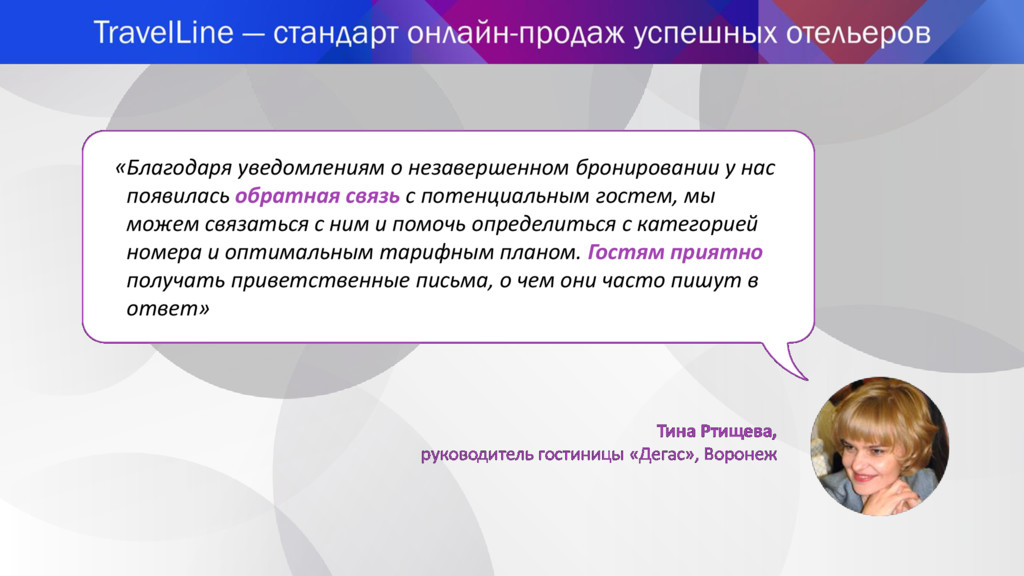 TravelLine — стандарт онлайн-продаж успешных отельеров

«Благодаря уведомлениям о незавершенном бронировании у нас появилась обратная связь с потенциальным гостем, мы можем связаться с ним и помочь определиться с категорией номера и оптимальным тарифным планом. Гостям приятно получать приветственные письма, о чем они часто пишут в ответ»

Тина Ртищева,
руководитель гостиницы «Дегас», Воронеж